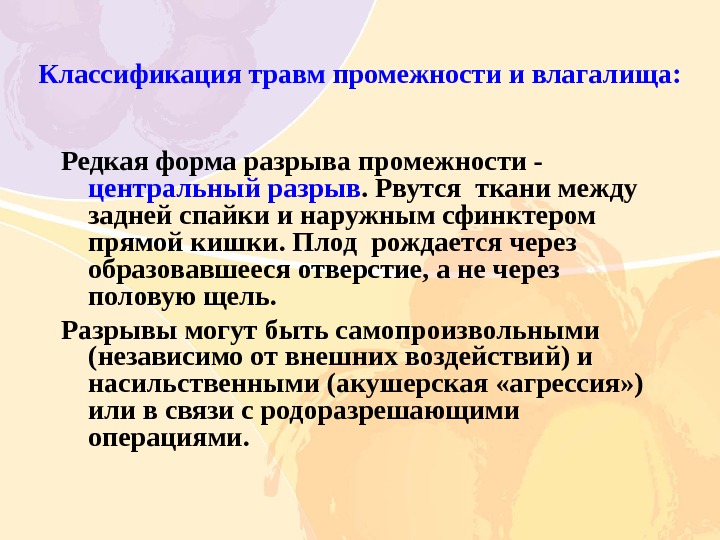 Классификация травм промежности и влагалища:

Редкая форма разрыва промежности - центральный разрыв. Рвутся ткани между задней спайки и наружным сфинктером прямой кишки. Плод рождается через образовавшееся отверстие, а не через половую щель.

Разрывы могут быть самопроизвольными (независимо от внешних воздействий) и насильственными (акушерская «агрессия») или в связи с родоразрешающими операциями.